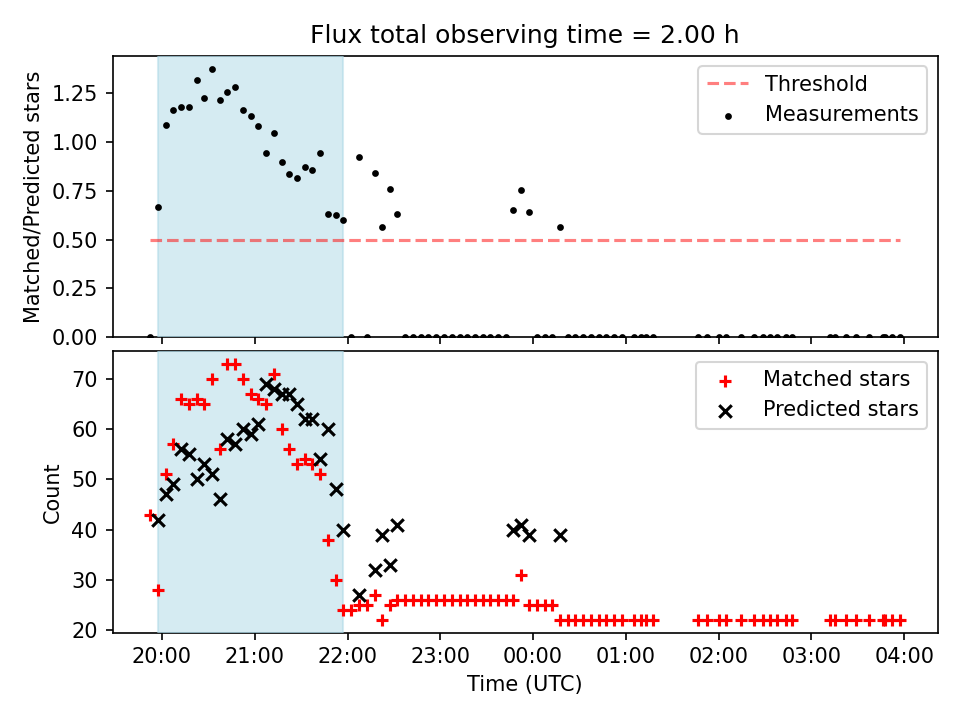 Flux total observing time = 2.00 h

Matched/Predicted stars

1.25
1.00
0.75
0.50
0.25
0.00

Threshold
Measurements

Count

70
60
50
40
30
20

Matched stars
Predicted stars

20:00 21:00 22:00 23:00 00:00 01:00 02:00 03:00 04:00

Time (UTC)